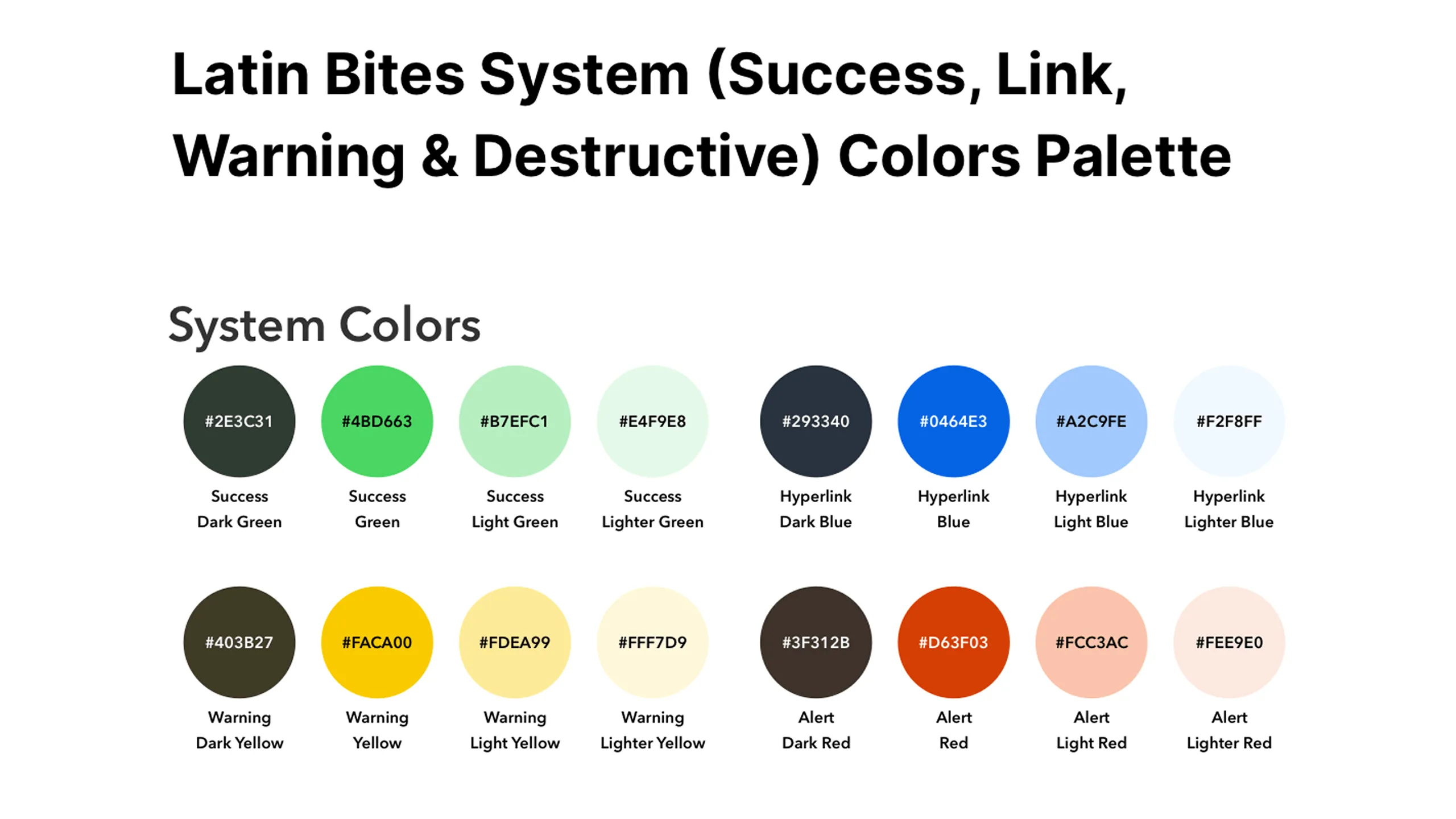 Latin Bites System (Success, Link, Warning & Destructive) Colors Palette

System Colors

#2E3C31
Success
Dark Green

#4BD663
Success
Green

#B7EFC1
Success
Light Green

#E4F9E8
Success
Lighter Green

#293340
Hyperlink
Dark Blue

#0464E3
Hyperlink
Blue

#A2C9FE
Hyperlink
Light Blue

#F2F8FF
Hyperlink
Lighter Blue

#403B27
Warning
Dark Yellow

#FACA00
Warning
Yellow

#FDEA99
Warning
Light Yellow

#FFF7D9
Warning
Lighter Yellow

#3F312B
Alert
Dark Red

#D63F03
Alert
Red

#FCC3AC
Alert
Light Red

#FEE9E0
Alert
Lighter Red